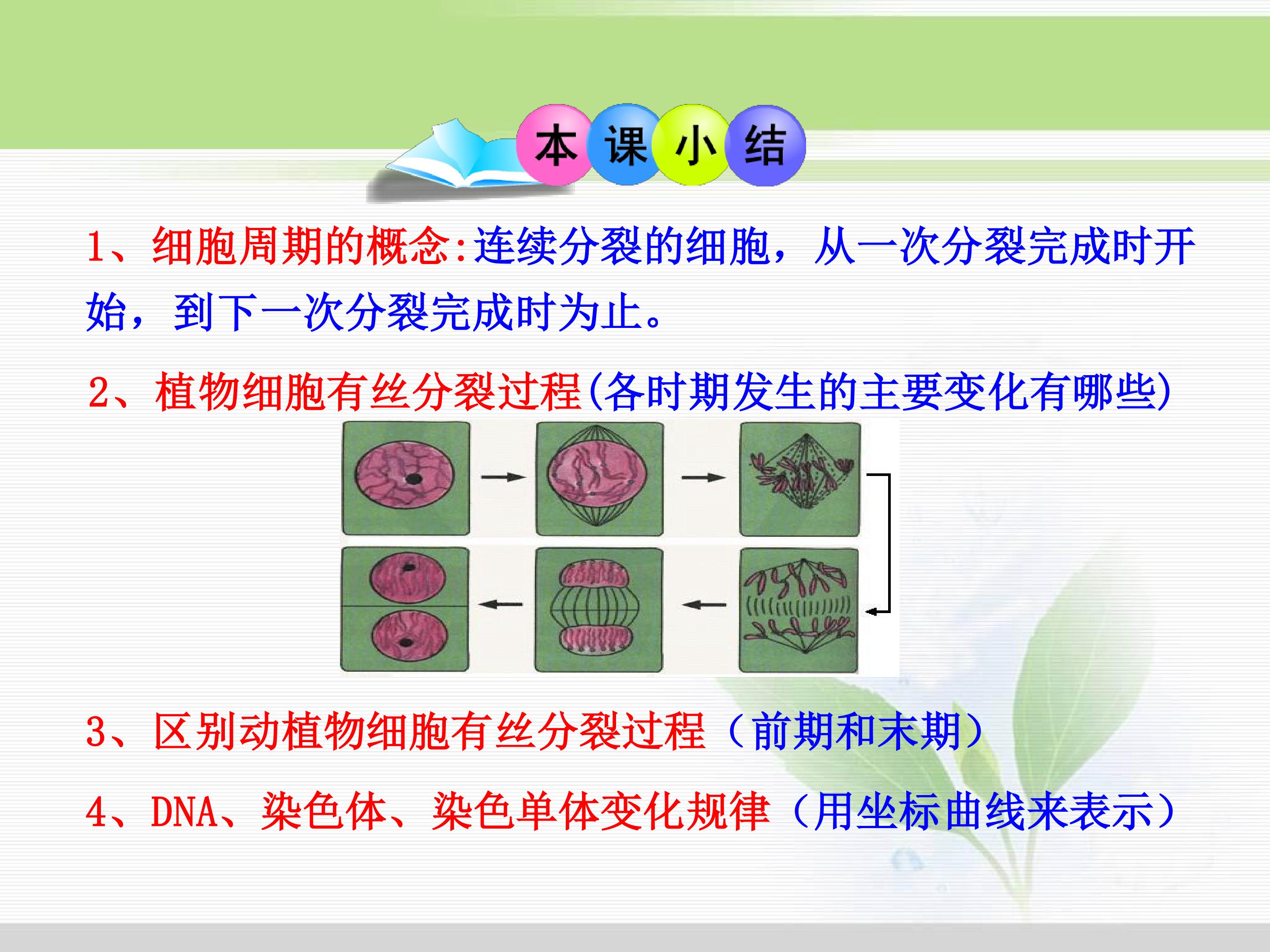 本课小结

1、细胞周期的概念:连续分裂的细胞，从一次分裂完成时开始，到下一次分裂完成时为止。

2、植物细胞有丝分裂过程(各时期发生的主要变化有哪些)

3、区别动植物细胞有丝分裂过程（前期和末期）

4、DNA、染色体、染色单体变化规律（用坐标曲线来表示）